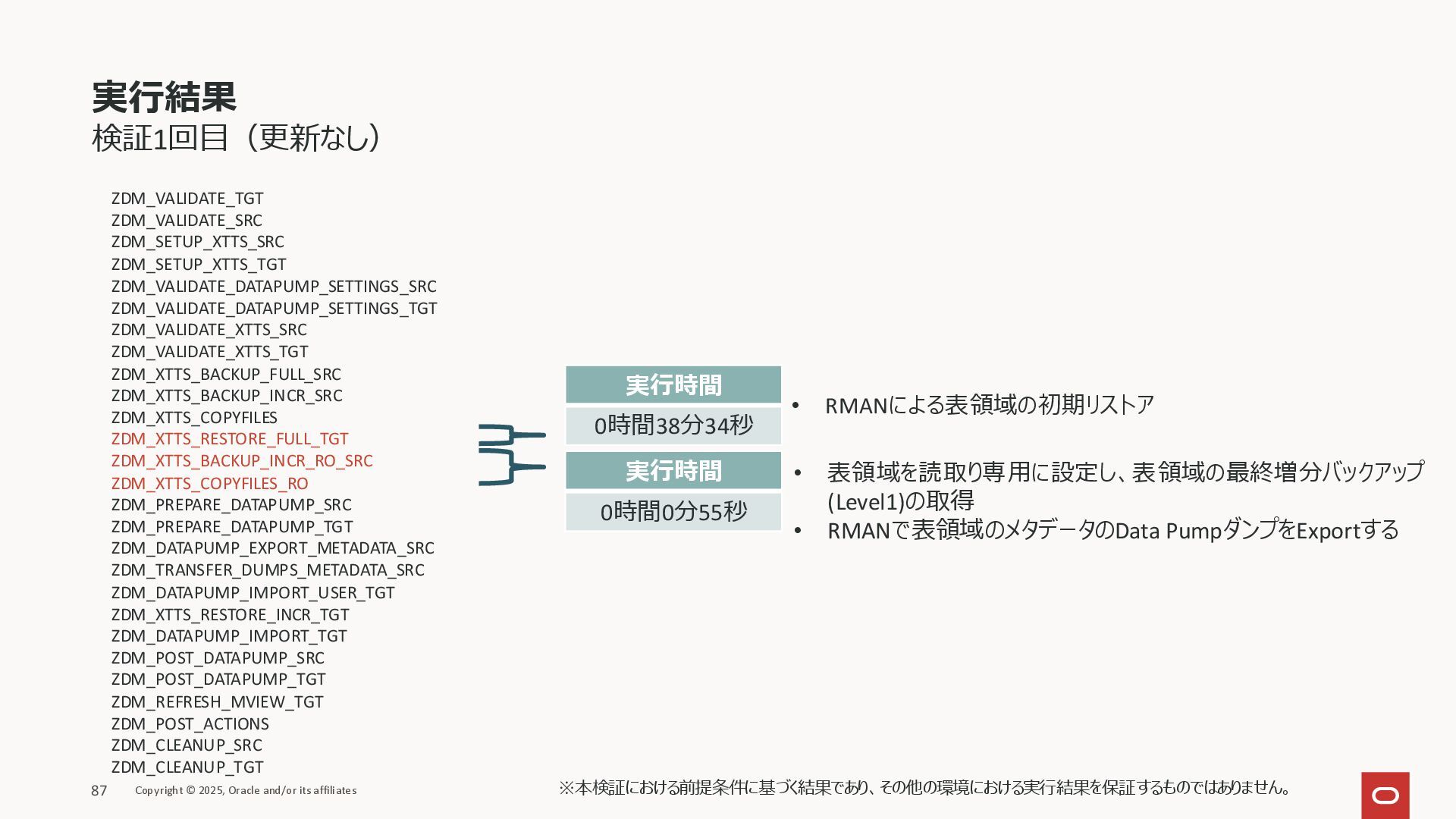 実行結果
検証1回目（更新なし）

ZDM_VALIDATE_TGT
ZDM_VALIDATE_SRC
ZDM_SETUP_XTTS_SRC
ZDM_SETUP_XTTS_TGT
ZDM_VALIDATE_DATAPUMP_SETTINGS_SRC
ZDM_VALIDATE_DATAPUMP_SETTINGS_TGT
ZDM_VALIDATE_XTTS_SRC
ZDM_VALIDATE_XTTS_TGT
ZDM_XTTS_BACKUP_FULL_SRC
ZDM_XTTS_BACKUP_INCR_SRC
ZDM_XTTS_COPYFILES
ZDM_XTTS_RESTORE_FULL_TGT
ZDM_XTTS_BACKUP_INCR_RO_SRC
ZDM_XTTS_COPYFILES_RO
ZDM_PREPARE_DATAPUMP_SRC
ZDM_PREPARE_DATAPUMP_TGT
ZDM_DATAPUMP_EXPORT_METADATA_SRC
ZDM_TRANSFER_DUMPS_METADATA_SRC
ZDM_DATAPUMP_IMPORT_USER_TGT
ZDM_XTTS_RESTORE_INCR_TGT
ZDM_DATAPUMP_IMPORT_TGT
ZDM_POST_DATAPUMP_SRC
ZDM_POST_DATAPUMP_TGT
ZDM_REFRESH_MVIEW_TGT
ZDM_POST_ACTIONS
ZDM_CLEANUP_SRC
ZDM_CLEANUP_TGT

実行時間
0時間38分34秒

• RMANによる表領域の初期リストア

実行時間
0時間0分55秒

• 表領域を読取り専用に設定し、表領域の最終増分バックアップ(Level1)の取得
• RMANで表領域のメタデータのData PumpダンプをExportする

87 Copyright © 2025, Oracle and/or its affiliates

※本検証における前提条件に基づく結果であり、その他の環境における実行結果を保証するものではありません。